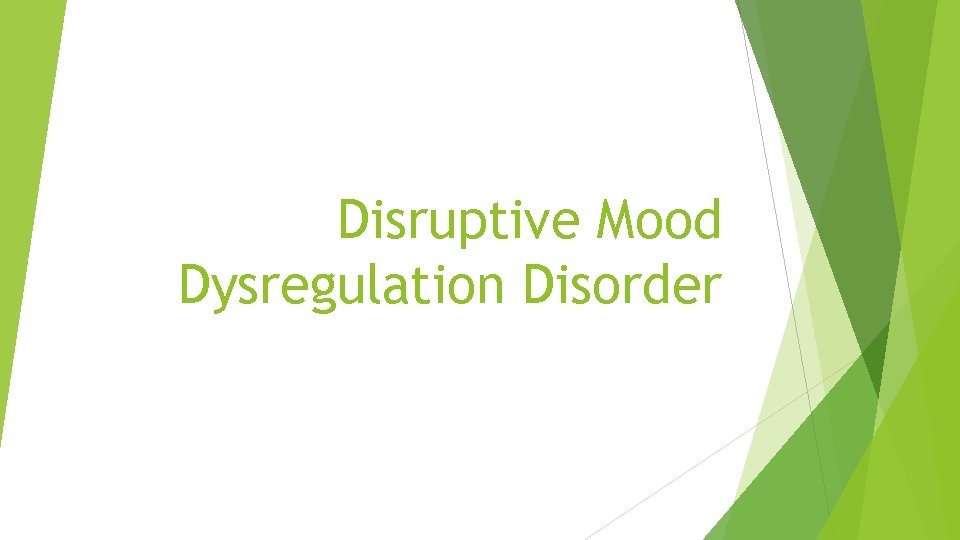 Disruptive Mood Dysregulation Disorder